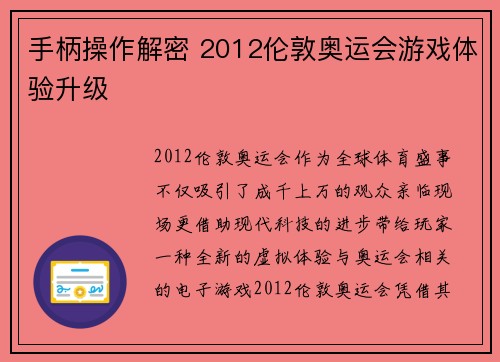 手柄操作解密 2012伦敦奥运会游戏体验升级

2012伦敦奥运会作为全球体育盛事不仅吸引了成千上万的观众亲临现场更借助现代科技的进步带给玩家一种全新的虚拟体验与奥运会相关的电子游戏2012伦敦奥运会凭借其